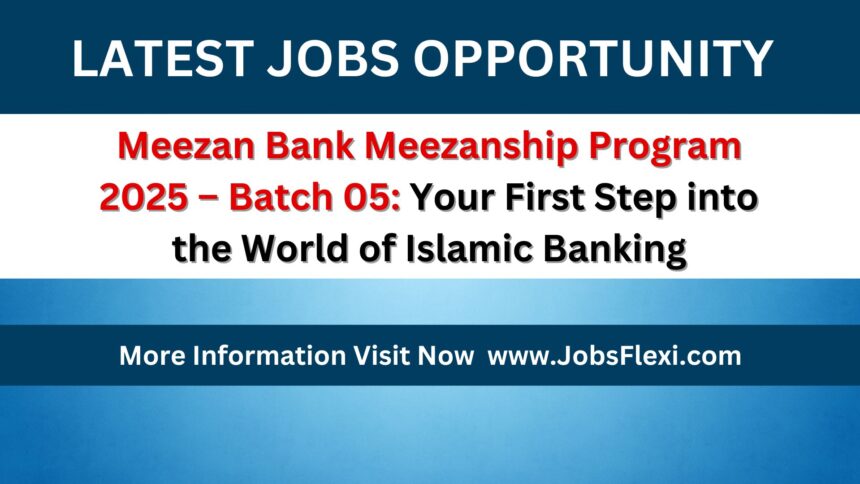 LATEST JOBS OPPORTUNITY

Meezan Bank Meezanship Program 2025 – Batch 05: Your First Step into the World of Islamic Banking

More Information Visit Now www.JobsFlexi.com